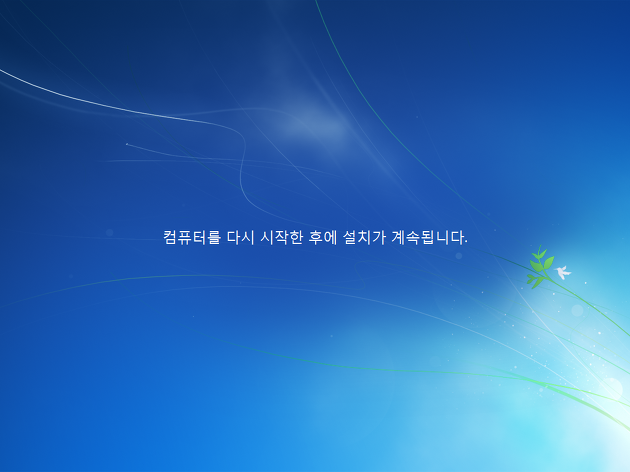 컴퓨터를 다시 시작한 후에 설치가 계속됩니다.